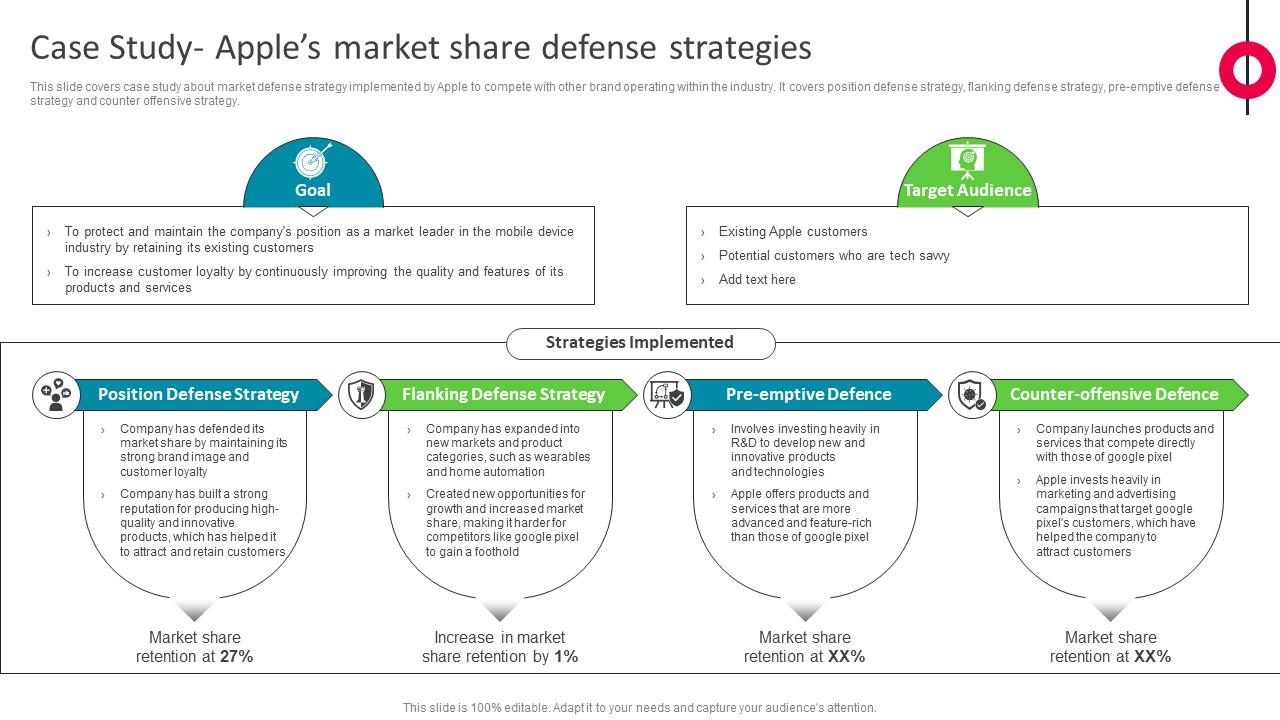 Case Study- Apple's market share defense strategies

This slide covers case study about market defense strategy implemented by Apple to compete with other brand operating within the industry. It covers position defense strategy, flanking defense strategy, pre-emptive defense strategy and counter offensive strategy.

Goal

› To protect and maintain the company's position as a market leader in the mobile device industry by retaining its existing customers
› To increase customer loyalty by continuously improving the quality and features of its products and services

Target Audience

› Existing Apple customers
› Potential customers who are tech savvy
› Add text here

Strategies Implemented

Position Defense Strategy

› Company has defended its market share by maintaining its strong brand image and customer loyalty
› Company has built a strong reputation for producing high-quality and innovative products, which has helped it to attract and retain customers

Market share retention at 27%

Flanking Defense Strategy

› Company has expanded into new markets and product categories, such as wearables and home automation
› Created new opportunities for growth and increased market share, making it harder for competitors like google pixel to gain a foothold

Increase in market share retention by 1%

Pre-emptive Defence

› Involves investing heavily in R&D to develop new and innovative products and technologies
› Apple offers products and services that are more advanced and feature-rich than those of google pixel

Market share retention at XX%

Counter-offensive Defence

› Company launches products and services that compete directly with those of google pixel
› Apple invests heavily in marketing and advertising campaigns that target google pixel's customers, which have helped the company to attract customers

Market share retention at XX%

This slide is 100% editable. Adapt it to your needs and capture your audience's attention.